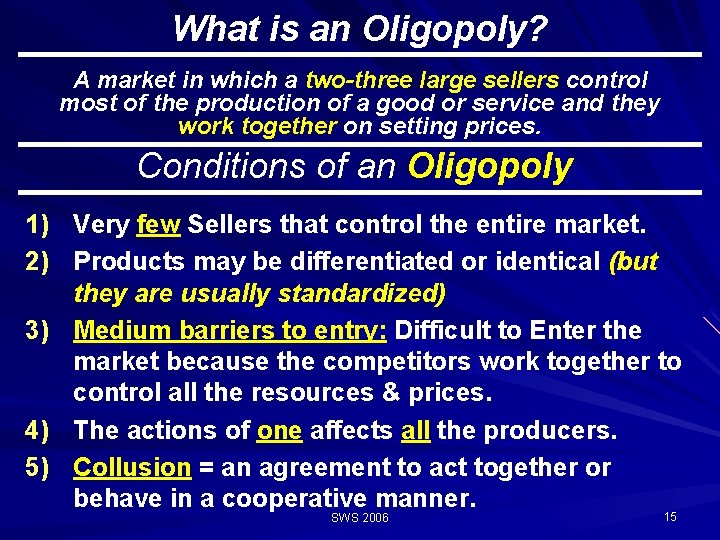 What is an Oligopoly?

A market in which a two-three large sellers control most of the production of a good or service and they work together on setting prices.

Conditions of an Oligopoly

1) Very few Sellers that control the entire market.

2) Products may be differentiated or identical (but they are usually standardized)

3) Medium barriers to entry: Difficult to Enter the market because the competitors work together to control all the resources & prices.

4) The actions of one affects all the producers.

5) Collusion = an agreement to act together or behave in a cooperative manner.

SWS 2006

15